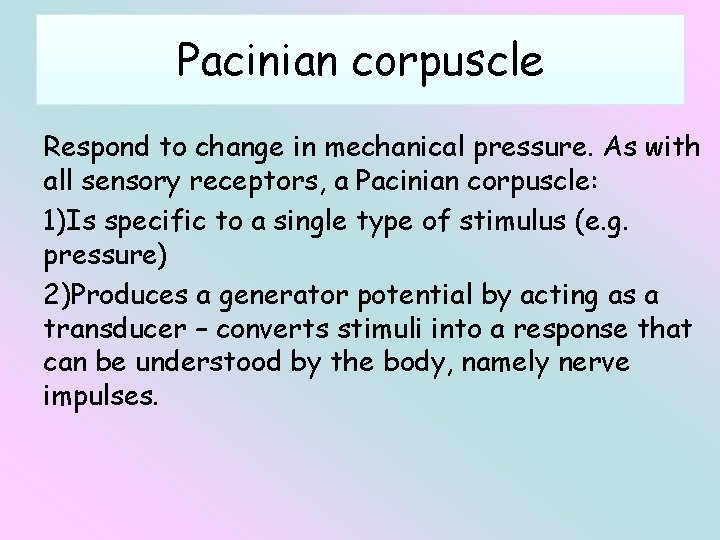 Pacinian corpuscle

Respond to change in mechanical pressure. As with all sensory receptors, a Pacinian corpuscle:

1)Is specific to a single type of stimulus (e.g. pressure)

2)Produces a generator potential by acting as a transducer – converts stimuli into a response that can be understood by the body, namely nerve impulses.